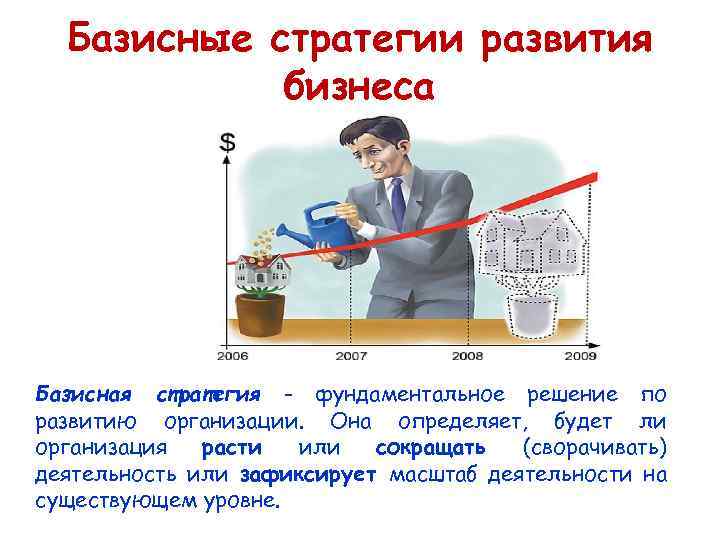 Базисные стратегии развития бизнеса

$

2006 2007 2008 2009

Базисная стратегия – фундаментальное решение по развитию организации. Она определяет, будет ли организация расти или сокращать (сворачивать) деятельность или зафиксирует масштаб деятельности на существующем уровне.